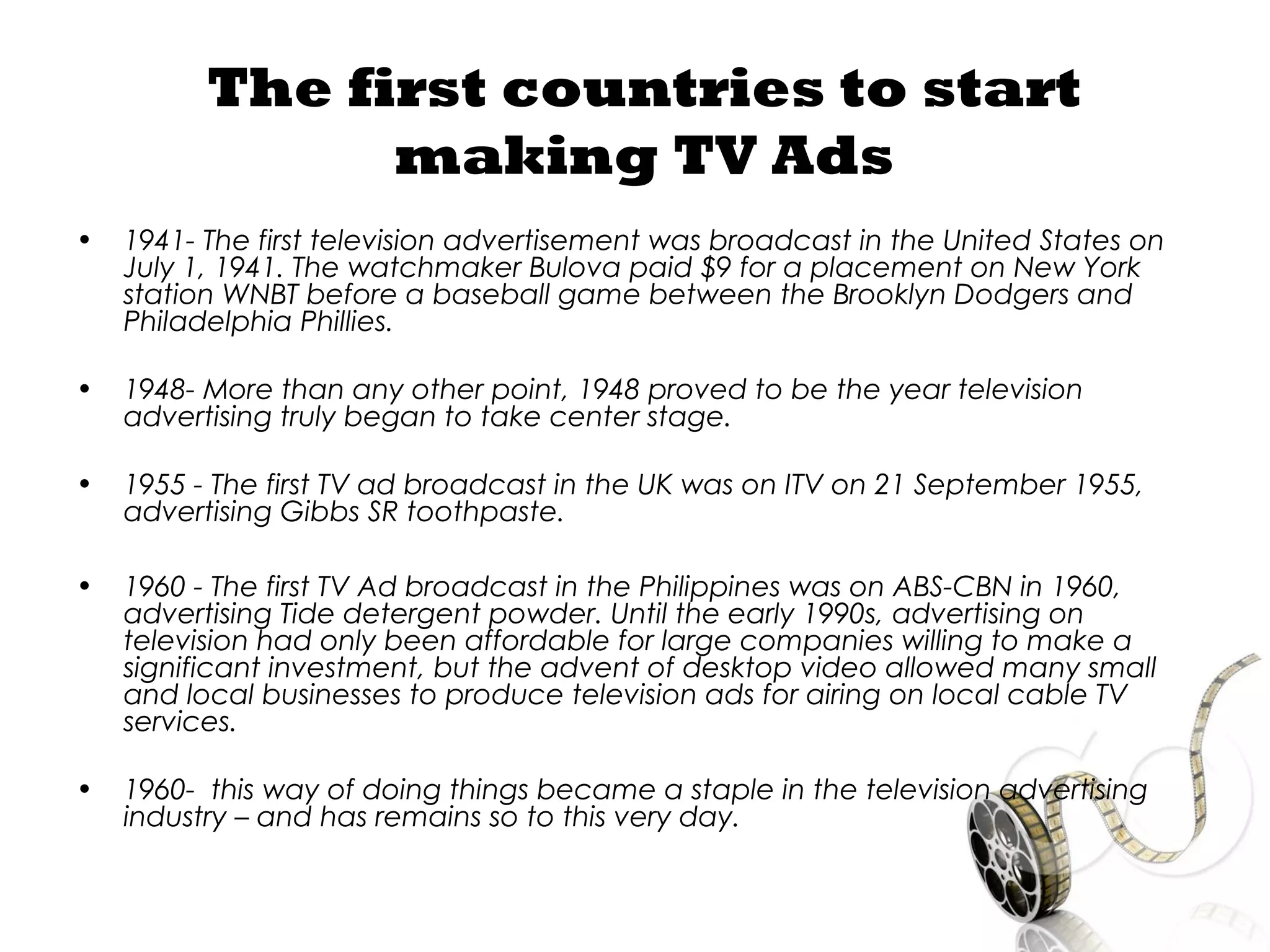 The first countries to start making TV Ads

• 1941- The first television advertisement was broadcast in the United States on July 1, 1941. The watchmaker Bulova paid \$9 for a placement on New York station WNBT before a baseball game between the Brooklyn Dodgers and Philadelphia Phillies.

• 1948- More than any other point, 1948 proved to be the year television advertising truly began to take center stage.

• 1955 - The first TV ad broadcast in the UK was on ITV on 21 September 1955, advertising Gibbs SR toothpaste.

• 1960 - The first TV Ad broadcast in the Philippines was on ABS-CBN in 1960, advertising Tide detergent powder. Until the early 1990s, advertising on television had only been affordable for large companies willing to make a significant investment, but the advent of desktop video allowed many small and local businesses to produce television ads for airing on local cable TV services.

• 1960- this way of doing things became a staple in the television advertising industry – and has remains so to this very day.